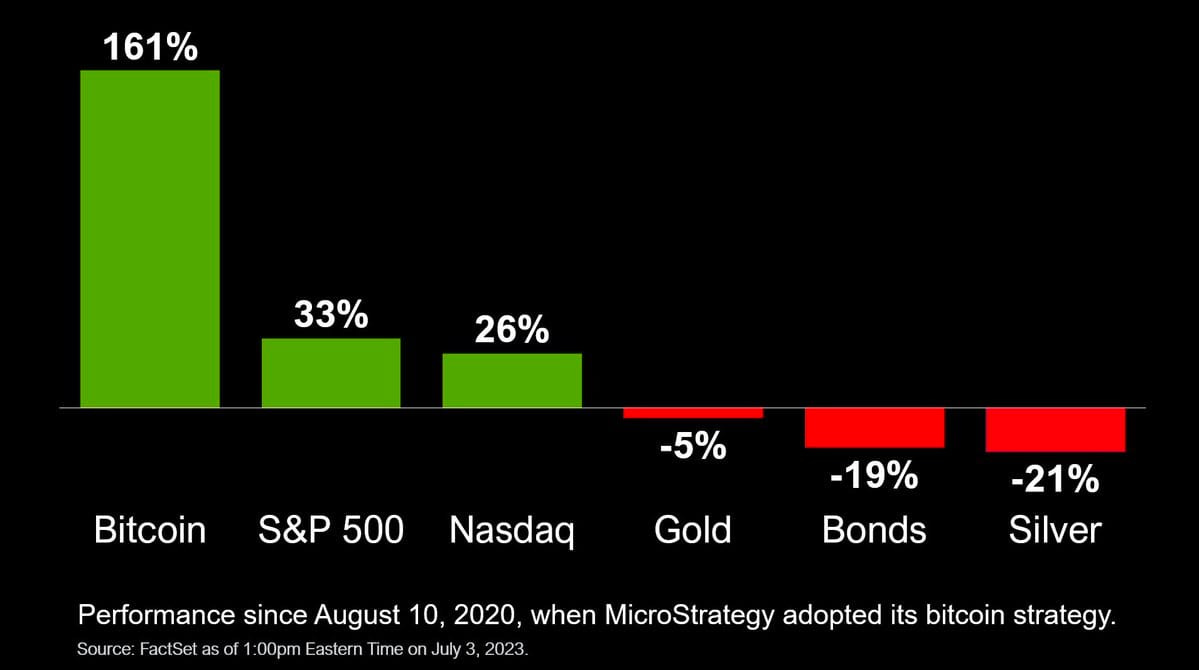 161%

33%

26%

-5%

-19%

-21%

Bitcoin S&P 500 Nasdaq Gold Bonds Silver

Performance since August 10, 2020, when MicroStrategy adopted its bitcoin strategy.

Source: FactSet as of 1:00pm Eastern Time on July 3, 2023.